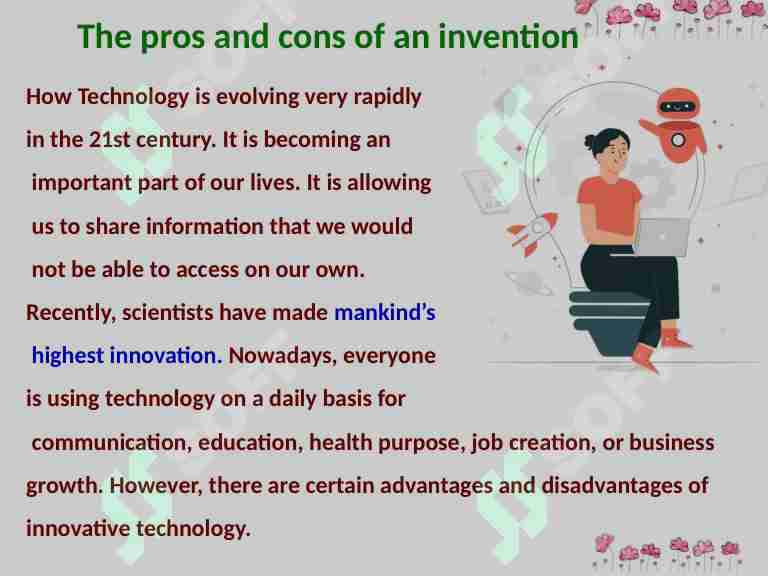 The pros and cons of an invention

How Technology is evolving very rapidly in the 21st century. It is becoming an important part of our lives. It is allowing us to share information that we would not be able to access on our own. Recently, scientists have made mankind's highest innovation. Nowadays, everyone is using technology on a daily basis for communication, education, health purpose, job creation, or business growth. However, there are certain advantages and disadvantages of innovative technology.